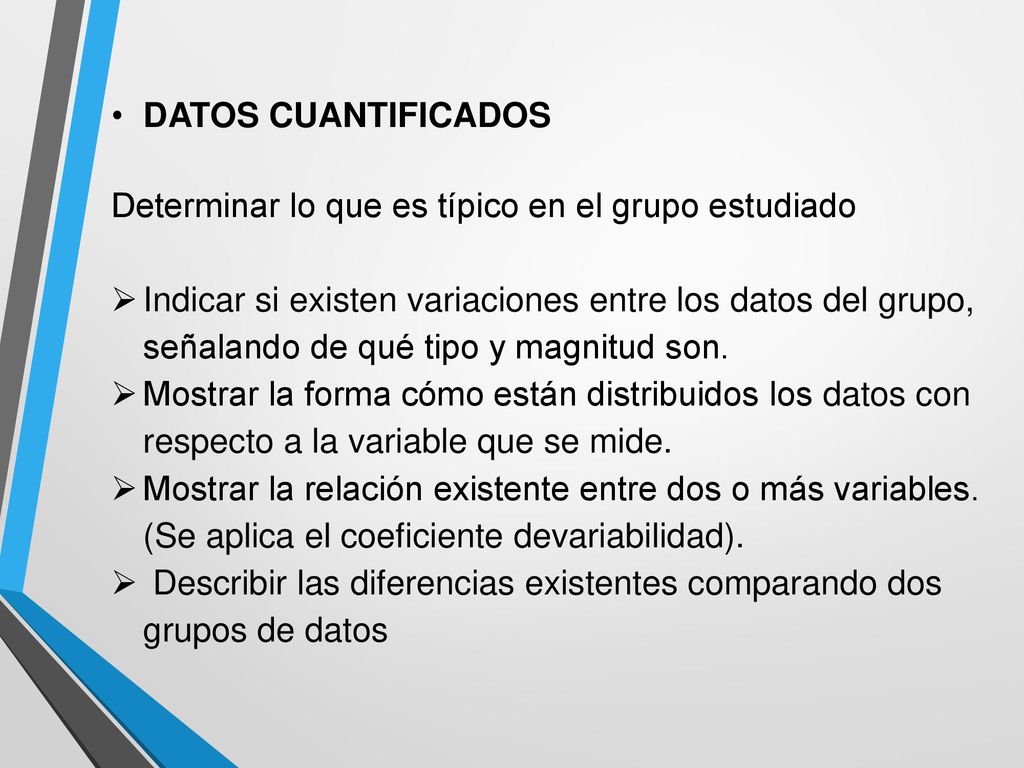 • DATOS CUANTIFICADOS

Determinar lo que es típico en el grupo estudiado

➢ Indicar si existen variaciones entre los datos del grupo, señalando de qué tipo y magnitud son.
➢ Mostrar la forma cómo están distribuidos los datos con respecto a la variable que se mide.
➢ Mostrar la relación existente entre dos o más variables. (Se aplica el coeficiente devariabilidad).
➢ Describir las diferencias existentes comparando dos grupos de datos